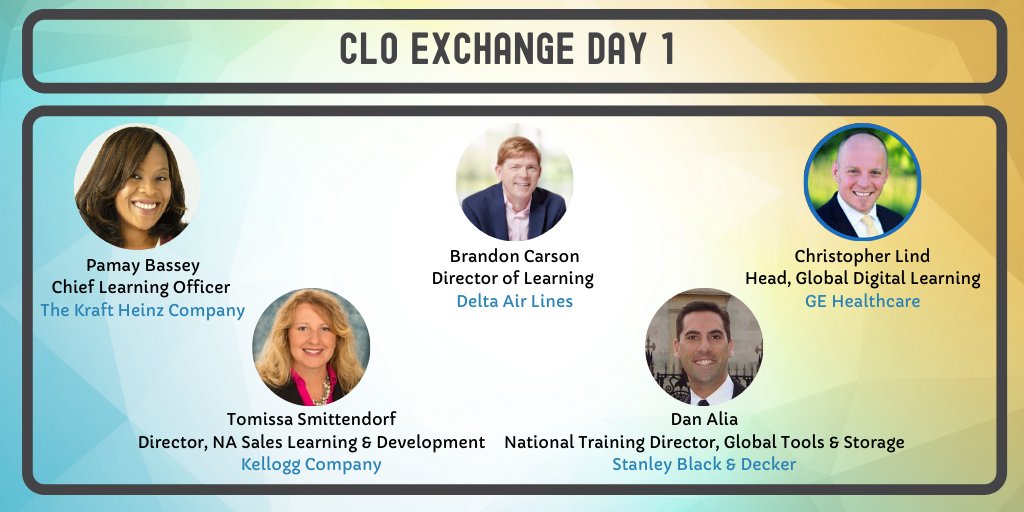 CLO EXCHANGE DAY 1

Pamay Bassey
Chief Learning Officer
The Kraft Heinz Company

Brandon Carson
Director of Learning
Delta Air Lines

Christopher Lind
Head, Global Digital Learning
GE Healthcare

Tomissa Smittendorf
Director, NA Sales Learning & Development
Kellogg Company

Dan Alia
National Training Director, Global Tools & Storage
Stanley Black & Decker